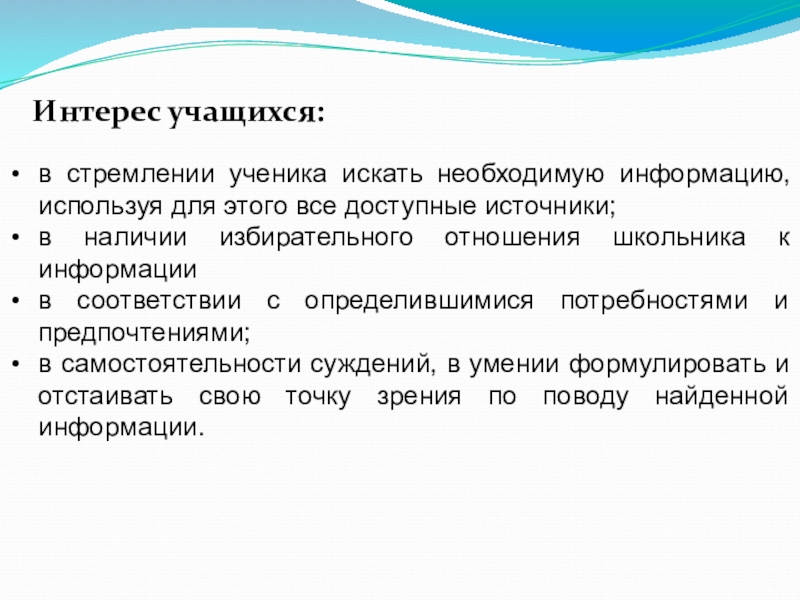 Интерес учащихся:

• в стремлении ученика искать необходимую информацию, используя для этого все доступные источники;
• в наличии избирательного отношения школьника к информации
• в соответствии с определившимися потребностями и предпочтениями;
• в самостоятельности суждений, в умении формулировать и отстаивать свою точку зрения по поводу найденной информации.